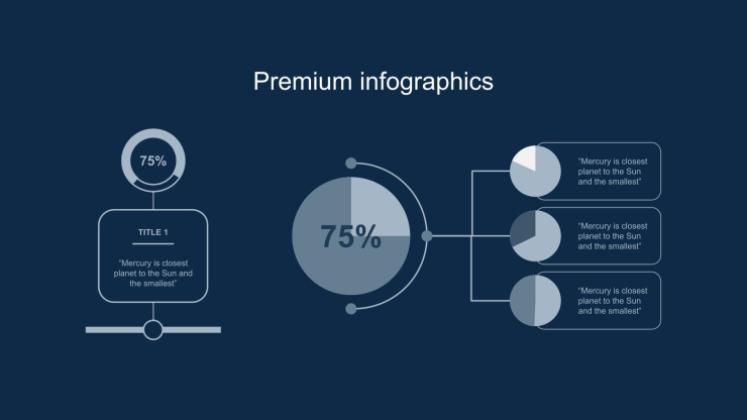 Premium infographics

75%

TITLE 1

"Mercury is closest planet to the Sun and the smallest"

75%

"Mercury is closest planet to the Sun and the smallest"

"Mercury is closest planet to the Sun and the smallest"

"Mercury is closest planet to the Sun and the smallest"